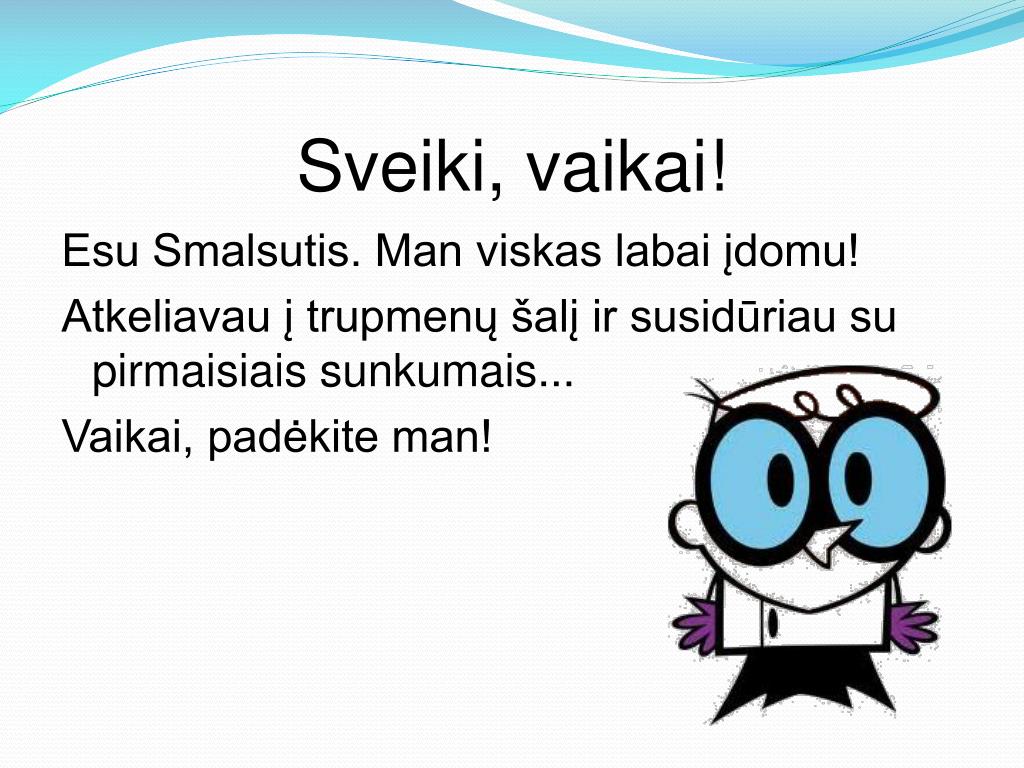 Sveiki, vaikai!

Esu Smalsutis. Man viskas labai įdomu!

Atkeliavau į trupmenų šalį ir susidūriau su pirmaisiais sunkumais...

Vaikai, padėkite man!